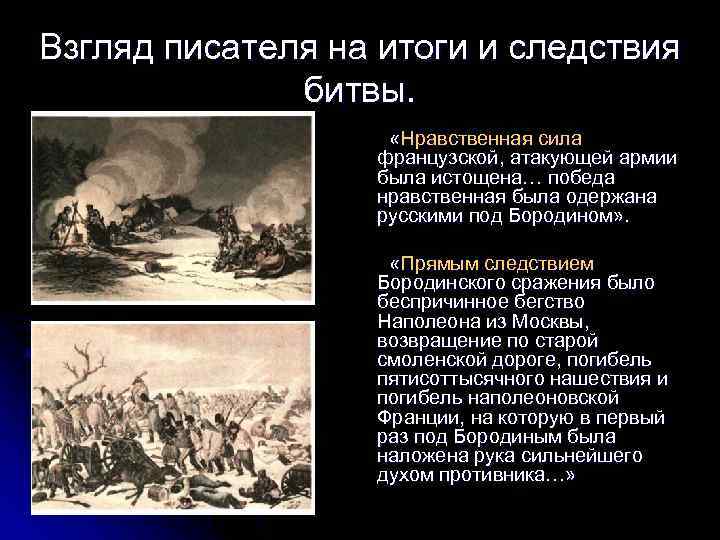 Взгляд писателя на итоги и следствия битвы.

«Нравственная сила французской, атакующей армии была истощена… победа нравственная была одержана русскими под Бородином».

«Прямым следствием Бородинского сражения было беспричинное бегство Наполеона из Москвы, возвращение по старой смоленской дороге, погибель пятисоттысячного нашествия и погибель наполеоновской Франции, на которую в первый раз под Бородиным была наложена рука сильнейшего духом противника…»